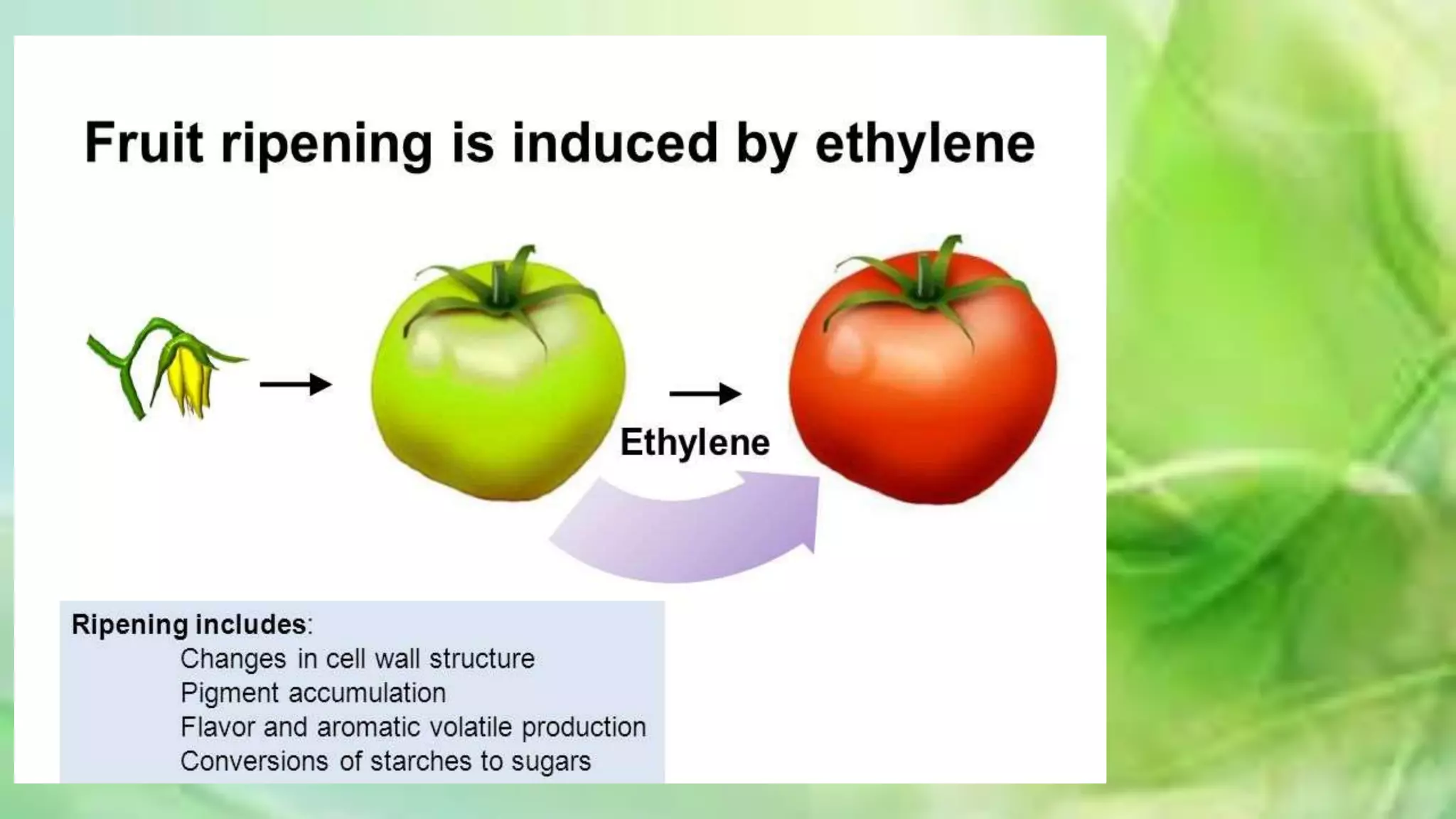 Fruit ripening is induced by ethylene

Ethylene

Ripening includes:
Changes in cell wall structure
Pigment accumulation
Flavor and aromatic volatile production
Conversions of starches to sugars